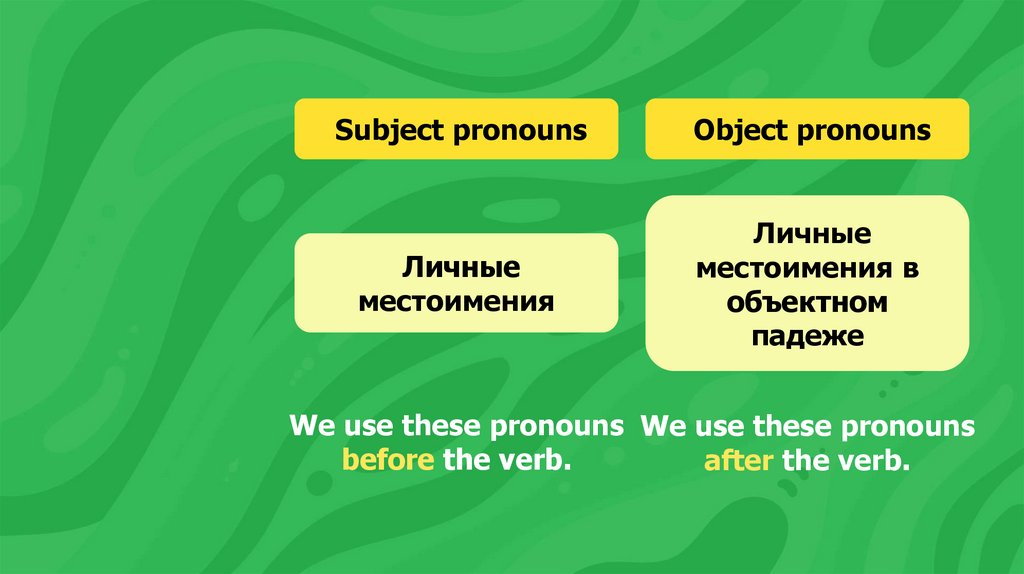 Subject pronouns

Личные местоимения

We use these pronouns before the verb.

Object pronouns

Личные местоимения в объектном падеже

We use these pronouns after the verb.